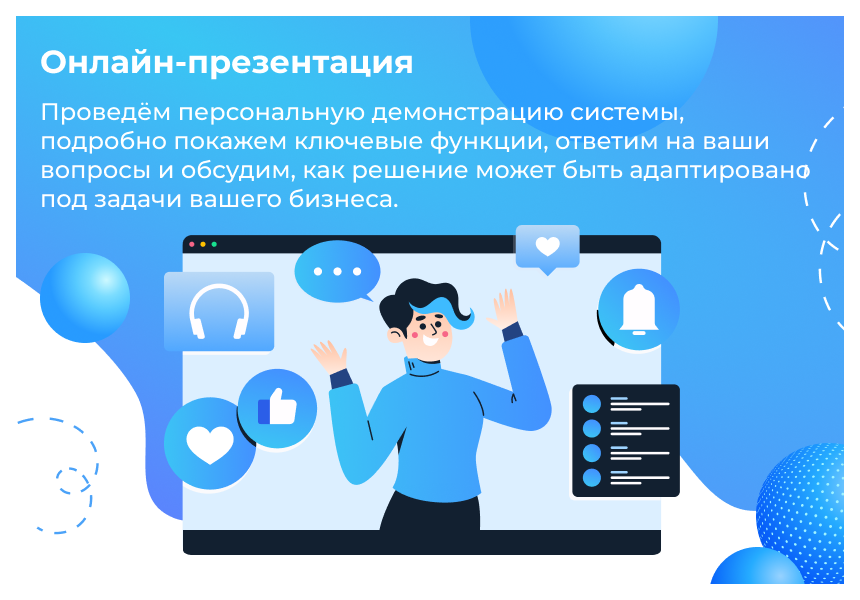 Онлайн-презентация

Проведём персональную демонстрацию системы, подробно покажем ключевые функции, ответим на ваши вопросы и обсудим, как решение может быть адаптировано под задачи вашего бизнеса.